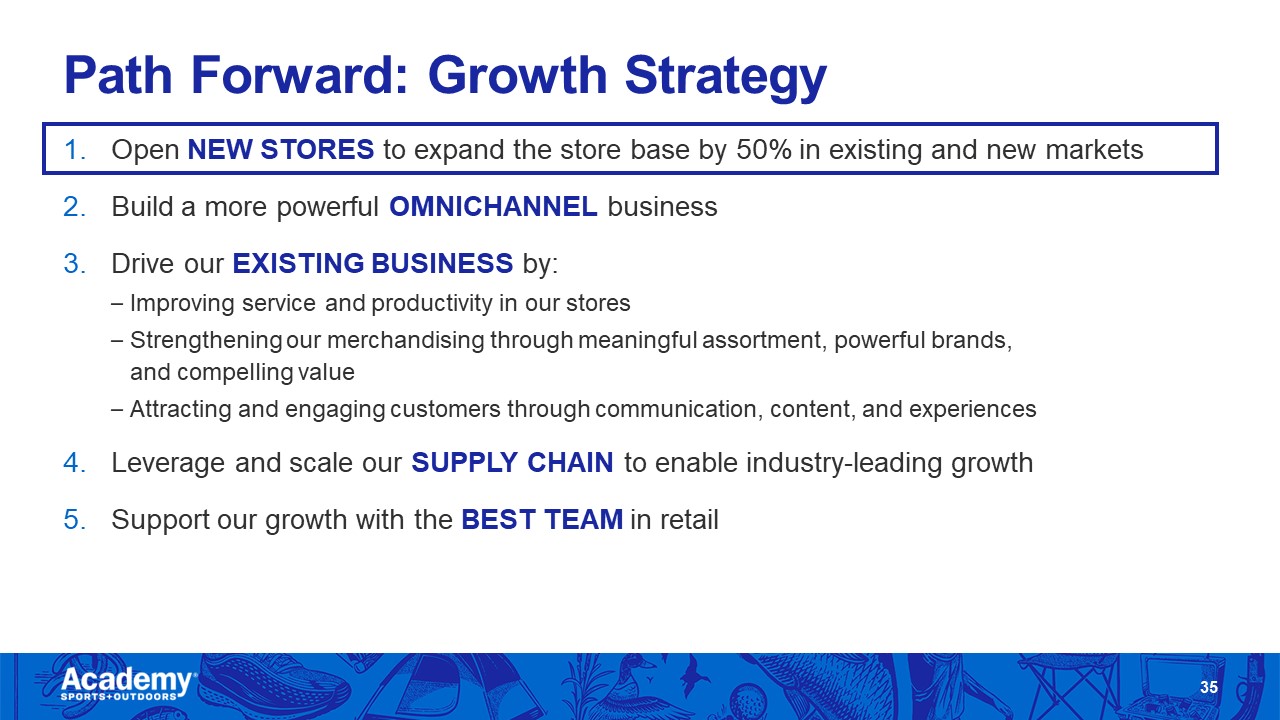 Path Forward: Growth Strategy

1. Open NEW STORES to expand the store base by 50% in existing and new markets

2. Build a more powerful OMNICHANNEL business

3. Drive our EXISTING BUSINESS by:

– Improving service and productivity in our stores

– Strengthening our merchandising through meaningful assortment, powerful brands, and compelling value

– Attracting and engaging customers through communication, content, and experiences

4. Leverage and scale our SUPPLY CHAIN to enable industry-leading growth

5. Support our growth with the BEST TEAM in retail

Academy SPORTS+OUTDOORS

35